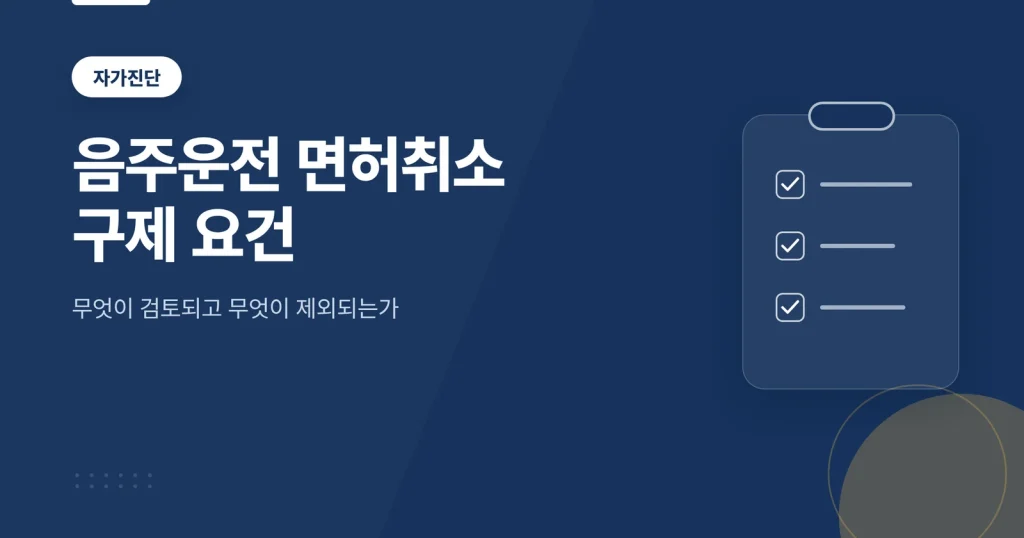 자가진단

음주운전 면허취소 구제 요건

무엇이 검토되고 무엇이 제외되는가